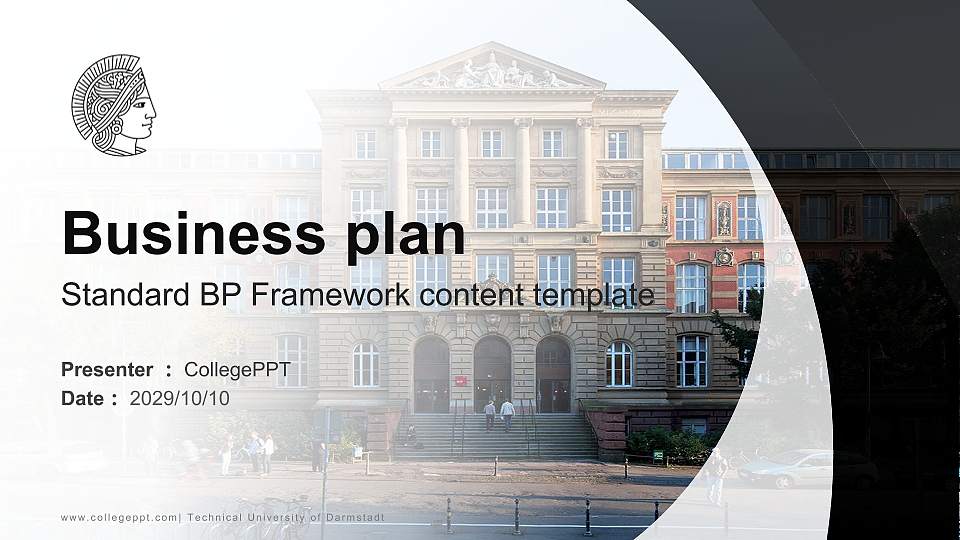 Business plan

Standard BP Framework content template

Presenter ： CollegePPT
Date ： 2029/10/10

www.collegeppt.com| Technical University of Darmstadt